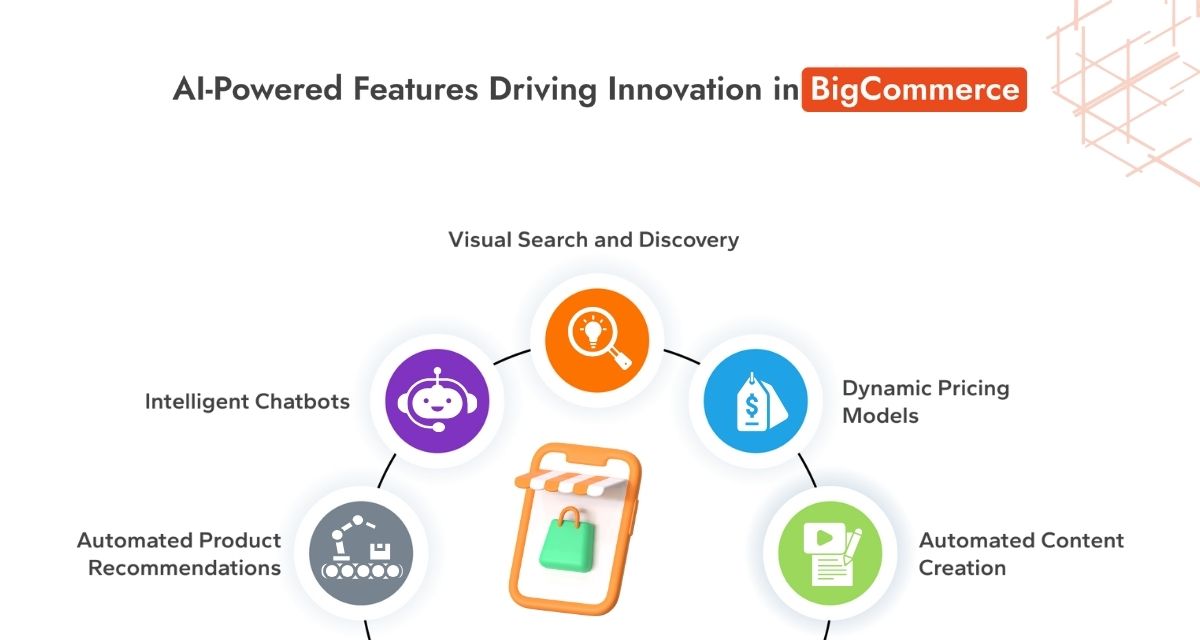 AI-Powered Features Driving Innovation in BigCommerce

Visual Search and Discovery

Intelligent Chatbots

Dynamic Pricing Models

Automated Product Recommendations

Automated Content Creation